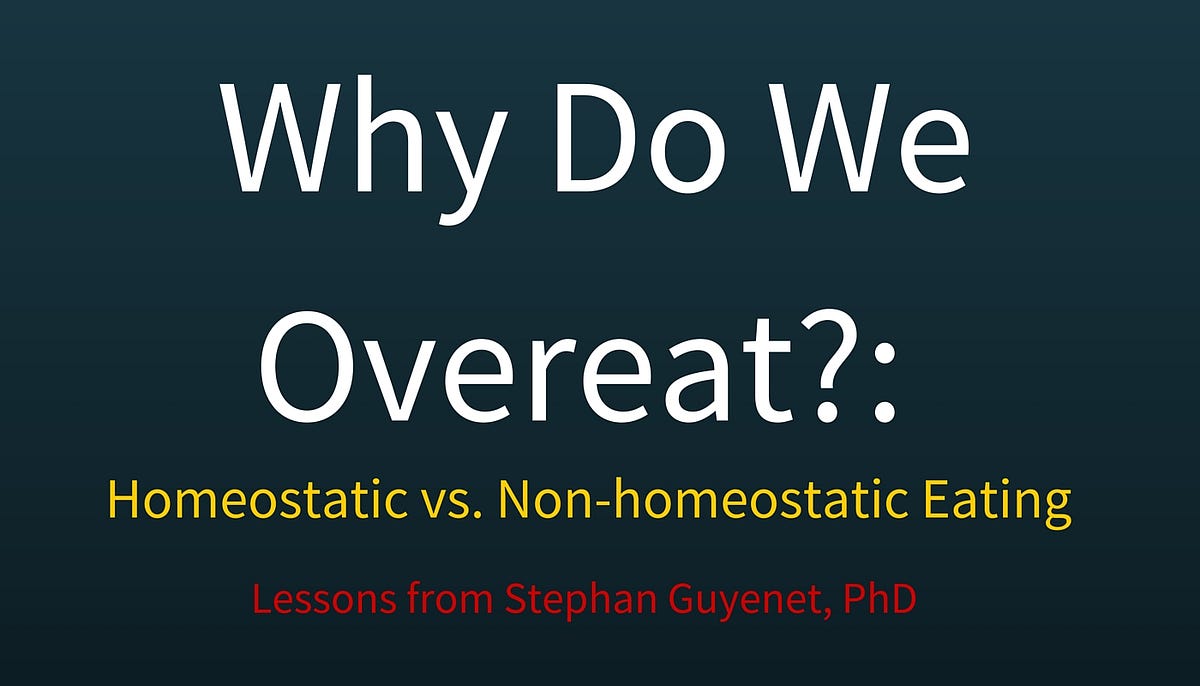 Why Do We Overeat?:

Homeostatic vs. Non-homeostatic Eating

Lessons from Stephan Guyenet, PhD